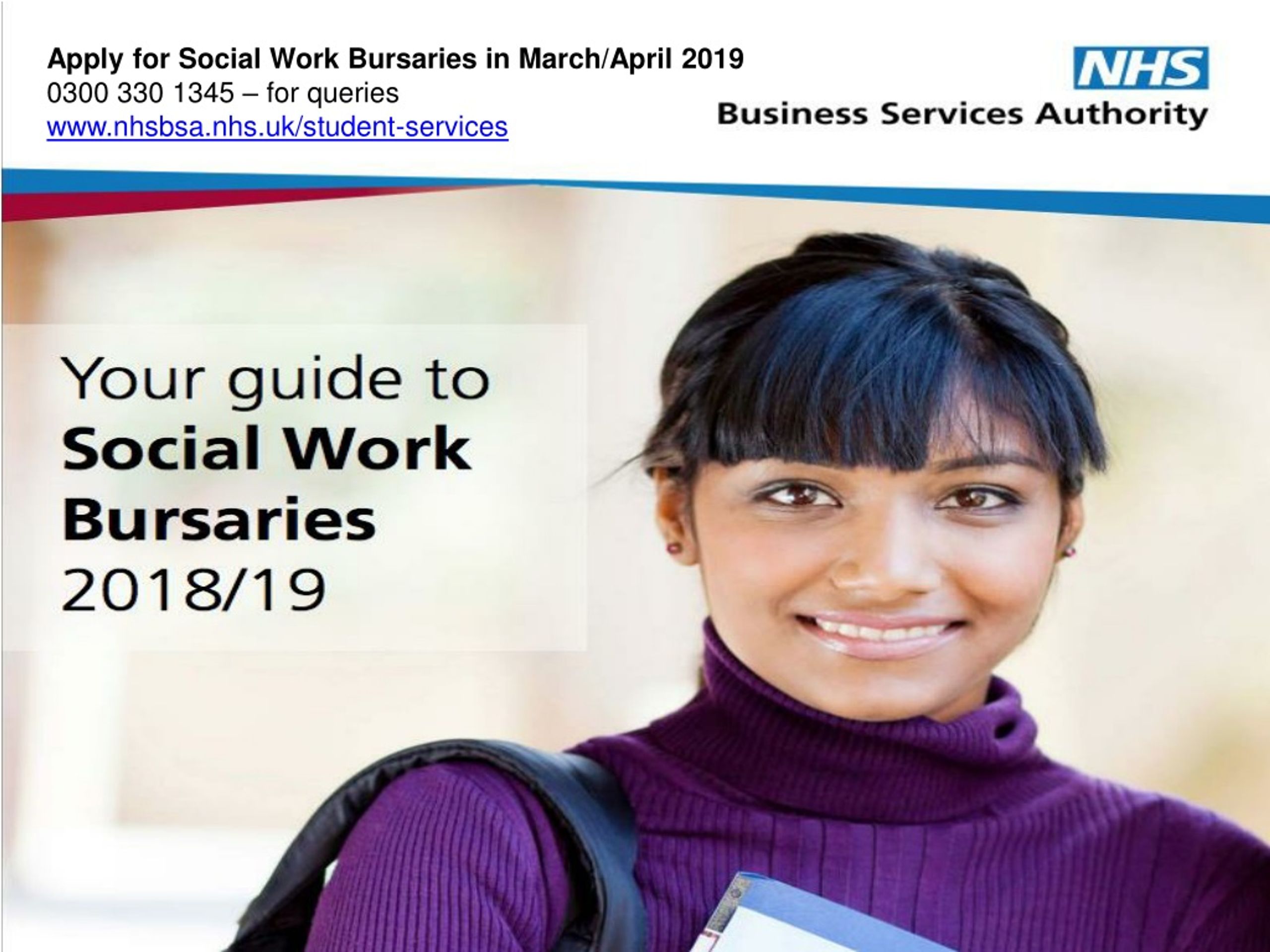 Apply for Social Work Bursaries in March/April 2019
0300 330 1345 – for queries
www.nhsbsa.nhs.uk/student-services

NHS
Business Services Authority

Your guide to
Social Work
Bursaries
2018/19